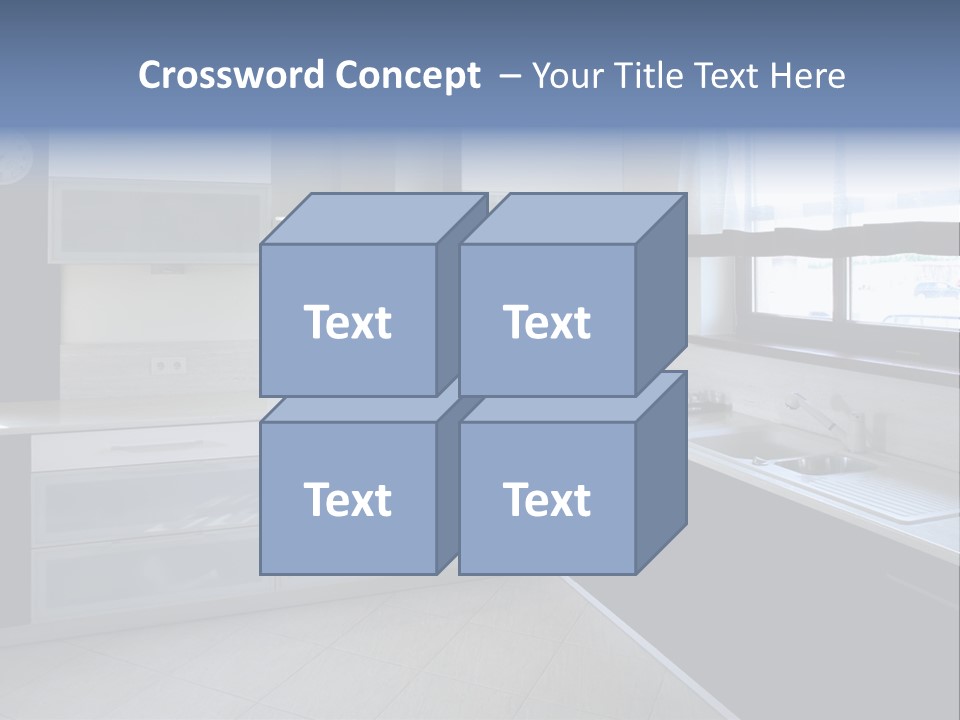 Crossword Concept – Your Title Text Here

Text

Text

Text

Text